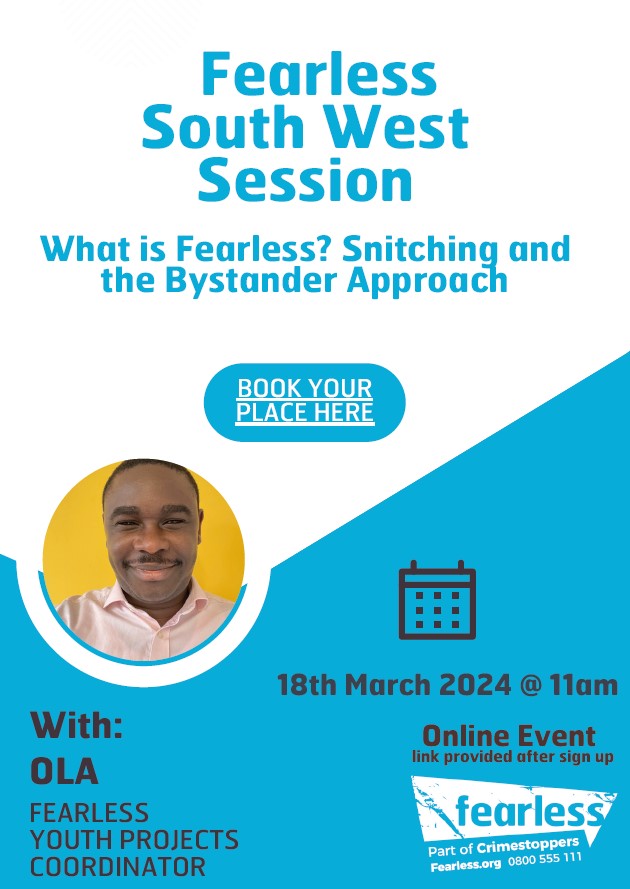 Fearless South West Session

What is Fearless? Snitching and the Bystander Approach

BOOK YOUR PLACE HERE

18th March 2024 @ 11am

With:
OLA
FEARLESS YOUTH PROJECTS COORDINATOR

Online Event
link provided after sign up

fearless
Part of Crimestoppers
Fearless.org 0800 555 111